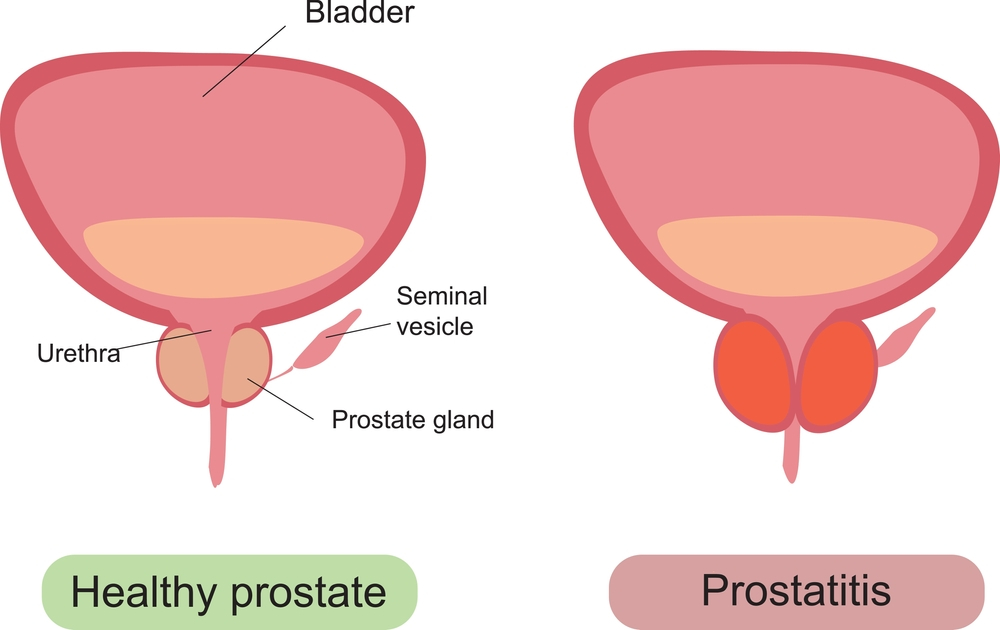 Bladder

Seminal vesicle

Urethra

Prostate gland

Healthy prostate

Prostatitis